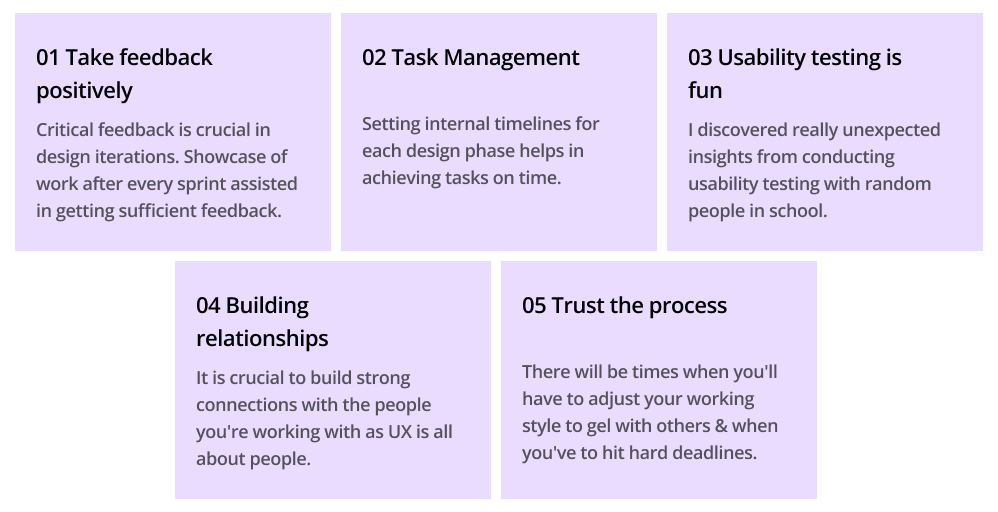 01 Take feedback positively

Critical feedback is crucial in design iterations. Showcase of work after every sprint assisted in getting sufficient feedback.

02 Task Management

Setting internal timelines for each design phase helps in achieving tasks on time.

03 Usability testing is fun

I discovered really unexpected insights from conducting usability testing with random people in school.

04 Building relationships

It is crucial to build strong connections with the people you're working with as UX is all about people.

05 Trust the process

There will be times when you'll have to adjust your working style to gel with others & when you've to hit hard deadlines.